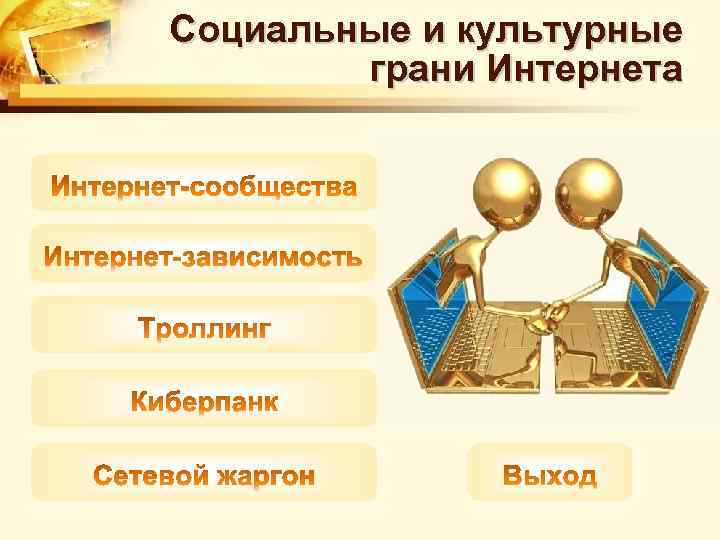 Социальные и культурные грани Интернета

Интернет-сообщества

Интернет-зависимость

Троллинг

Киберпанк

Сетевой жаргон

Выход